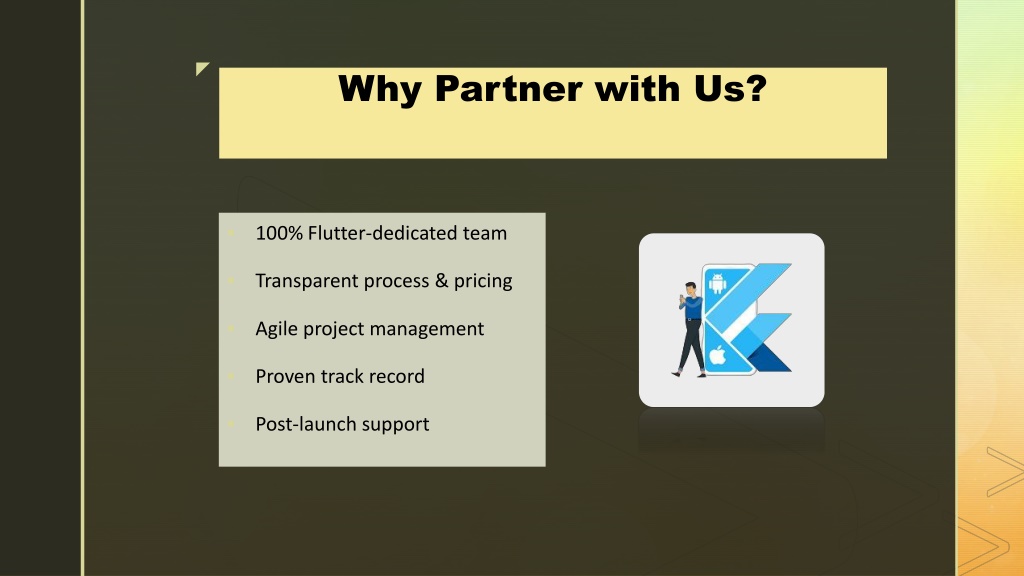 Why Partner with Us?

- 100% Flutter-dedicated team
- Transparent process & pricing
- Agile project management
- Proven track record
- Post-launch support